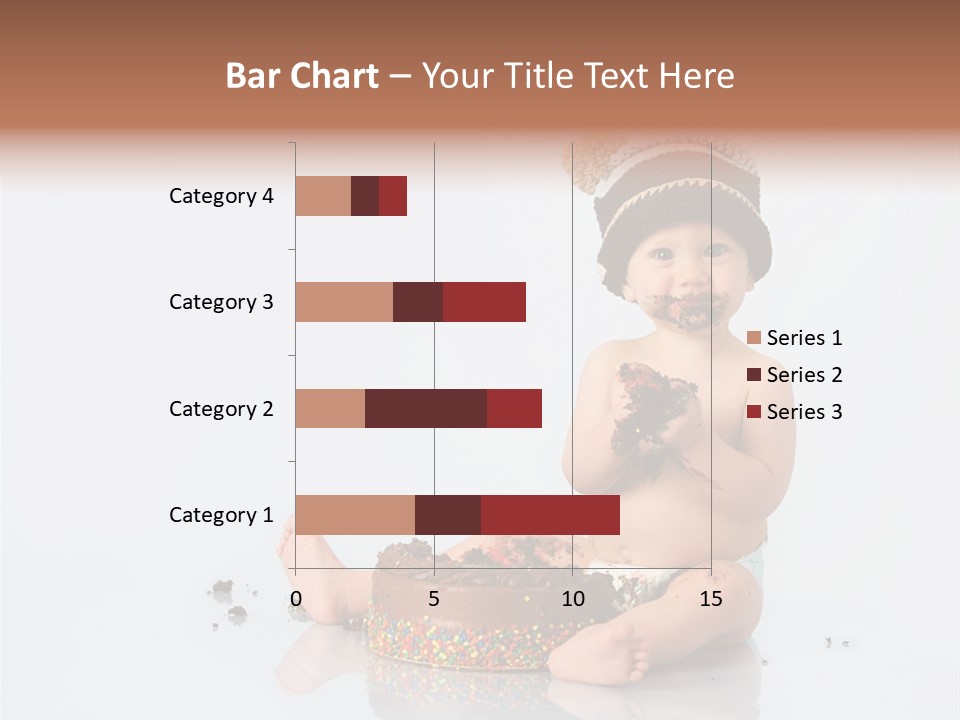 Bar Chart – Your Title Text Here

Category 4
Category 3
Category 2
Category 1

0
5
10
15

Series 1
Series 2
Series 3